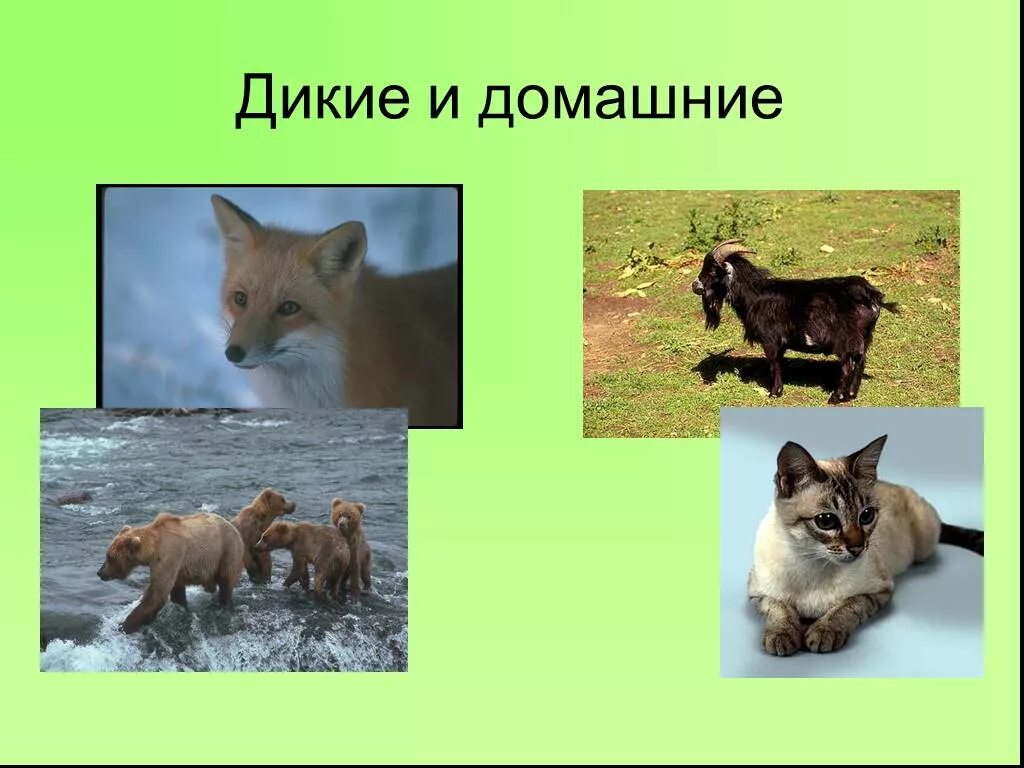 Дикие и домашние